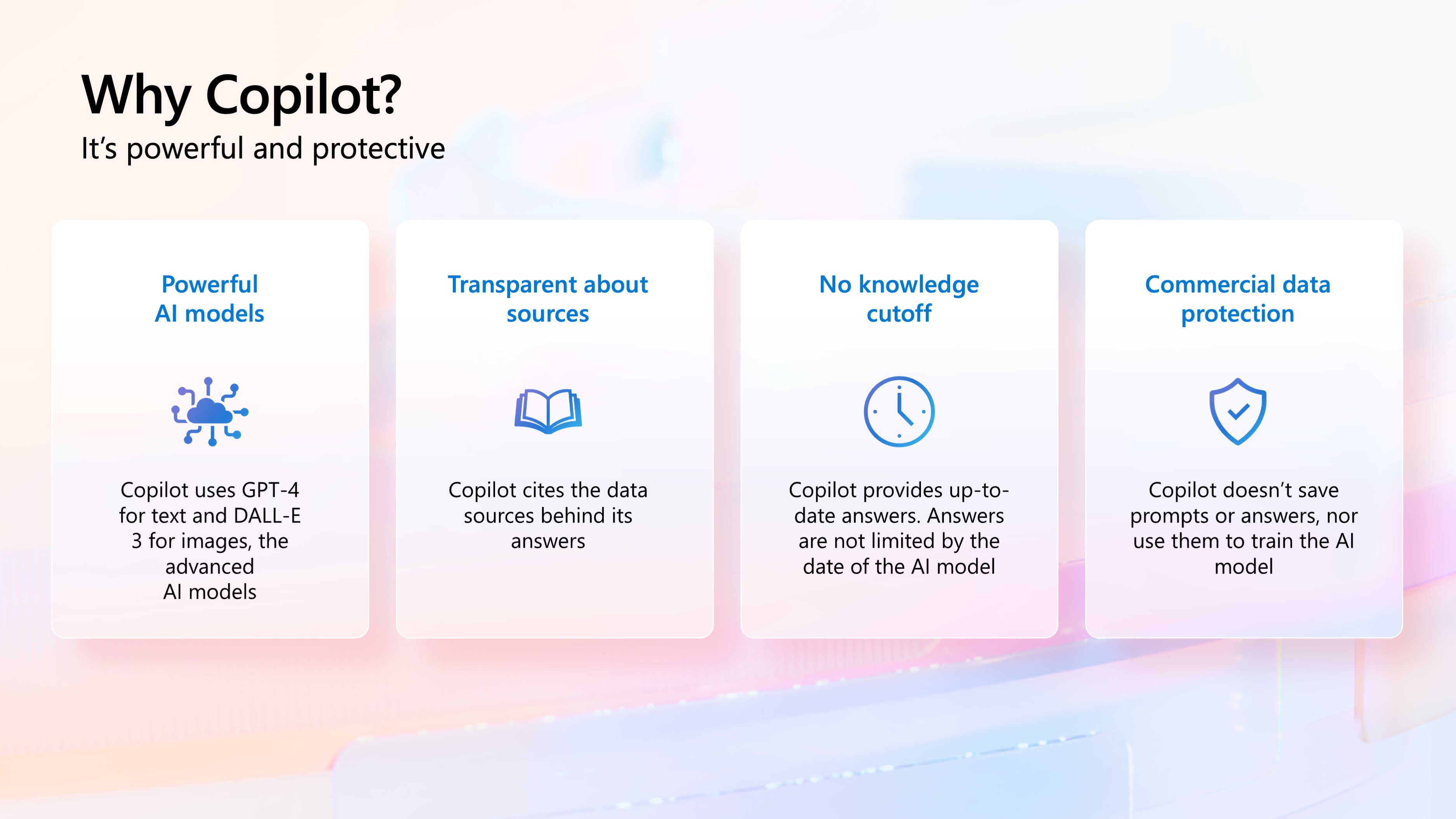 Why Copilot?
It's powerful and protective

Powerful AI models

Copilot uses GPT-4 for text and DALL-E 3 for images, the advanced AI models

Transparent about sources

Copilot cites the data sources behind its answers

No knowledge cutoff

Copilot provides up-to-date answers. Answers are not limited by the date of the AI model

Commercial data protection

Copilot doesn't save prompts or answers, nor use them to train the AI model